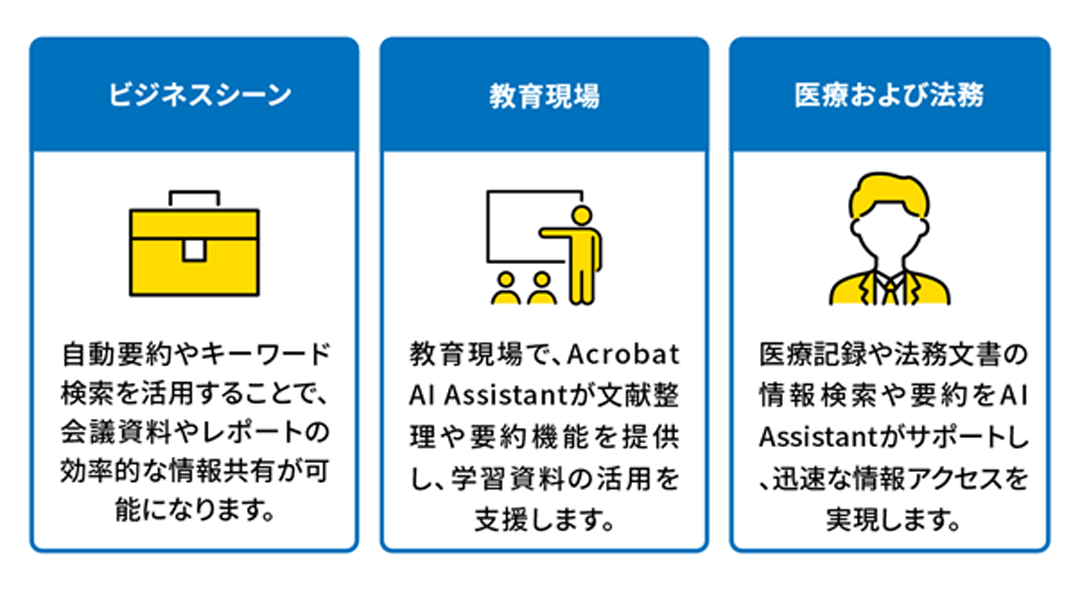 ビジネスシーン

自動要約やキーワード検索を活用することで、会議資料やレポートの効率的な情報共有が可能になります。

教育現場

教育現場で、Acrobat AI Assistantが文献整理や要約機能を提供し、学習資料の活用を支援します。

医療および法務

医療記録や法務文書の情報検索や要約をAI Assistantがサポートし、迅速な情報アクセスを実現します。